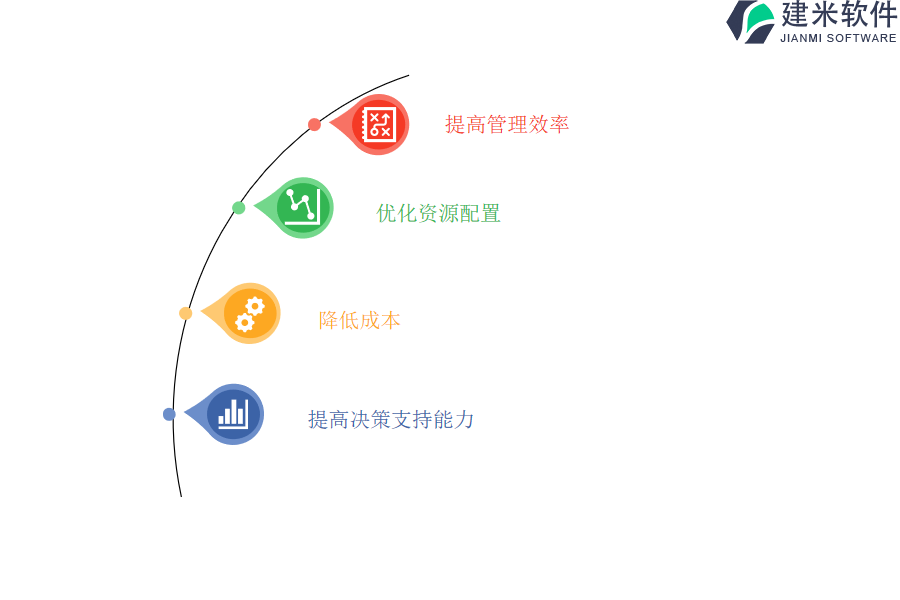 建米软件
JIANMI SOFTWARE

提高管理效率

优化资源配置

降低成本

提高决策支持能力